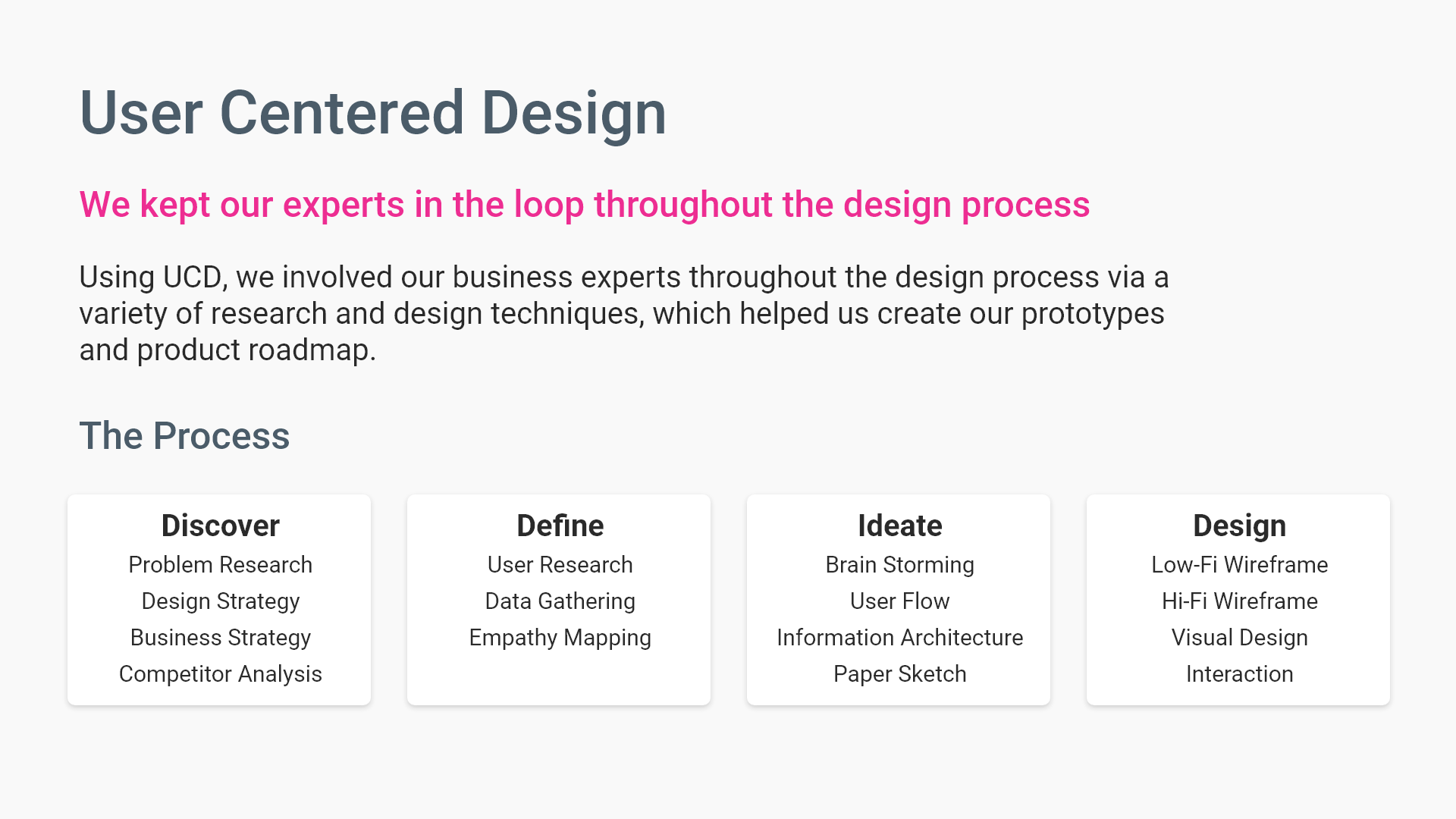 User Centered Design

We kept our experts in the loop throughout the design process

Using UCD, we involved our business experts throughout the design process via a variety of research and design techniques, which helped us create our prototypes and product roadmap.

The Process

Discover
Problem Research
Design Strategy
Business Strategy
Competitor Analysis

Define
User Research
Data Gathering
Empathy Mapping

Ideate
Brain Storming
User Flow
Information Architecture
Paper Sketch

Design
Low-Fi Wireframe
Hi-Fi Wireframe
Visual Design
Interaction